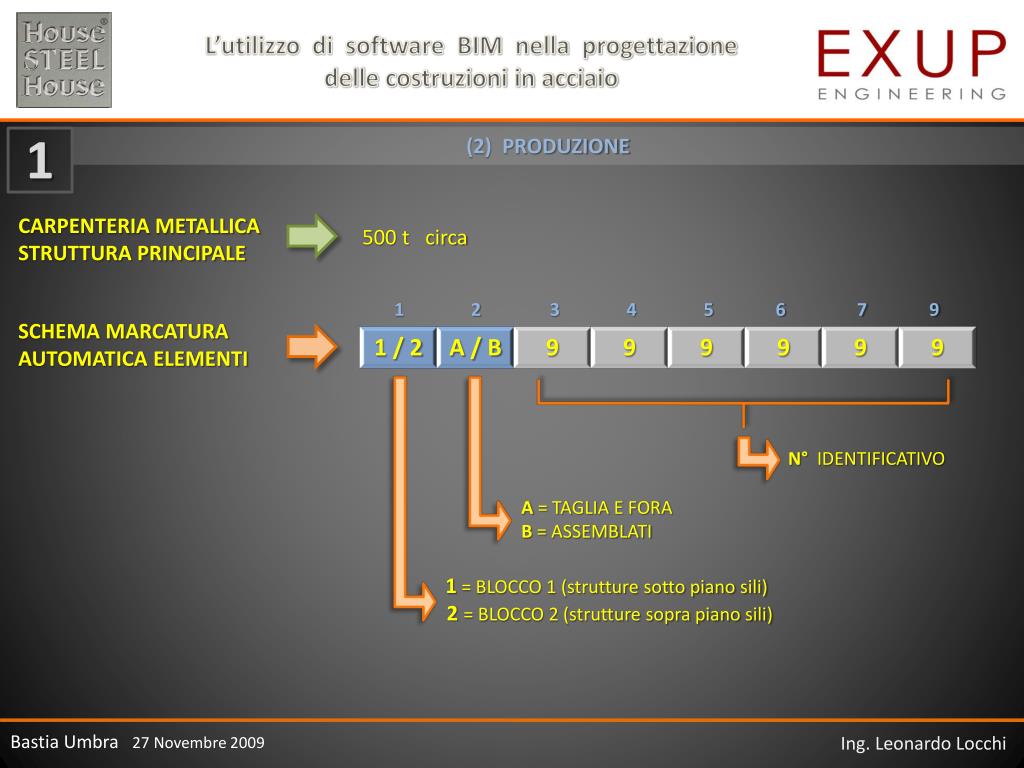 House STEEL House®

L'utilizzo di software BIM nella progettazione delle costruzioni in acciaio

EXUP ENGINEERING

1

(2) PRODUZIONE

CARPENTERIA METALLICA STRUTTURA PRINCIPALE

500 t circa

SCHEMA MARCATURA AUTOMATICA ELEMENTI

| 1 | 2 | 3 | 4 | 5 | 6 | 7 | 9 |
|---|---|---|---|---|---|---|---|
| 1 / 2 | A / B | 9 | 9 | 9 | 9 | 9 | 9 |

N° IDENTIFICATIVO

A = TAGLIA E FORA
B = ASSEMBLATI

1 = BLOCCO 1 (strutture sotto piano sili)
2 = BLOCCO 2 (strutture sopra piano sili)

Bastia Umbra 27 Novembre 2009

Ing. Leonardo Locchi